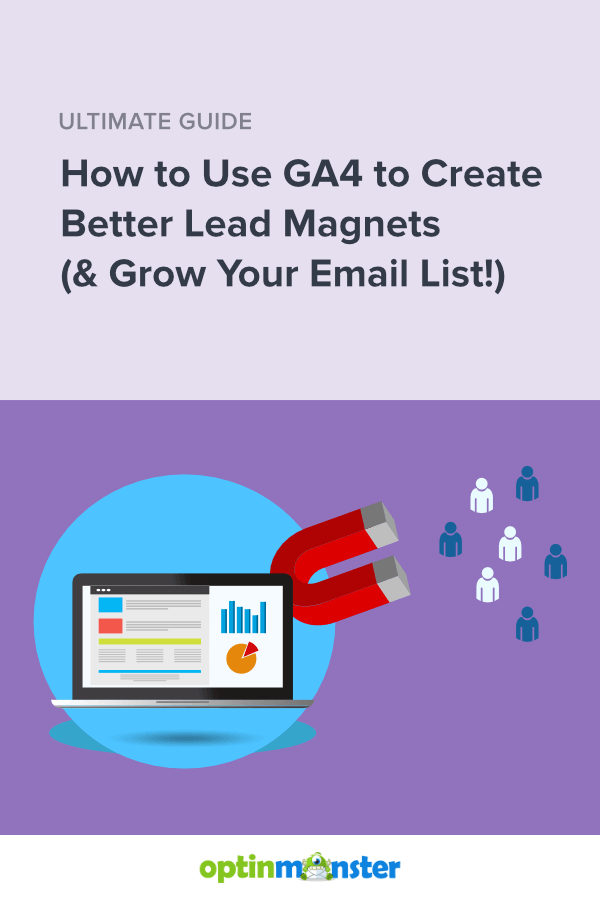 ULTIMATE GUIDE

How to Use GA4 to Create Better Lead Magnets (& Grow Your Email List!)

optinmonster